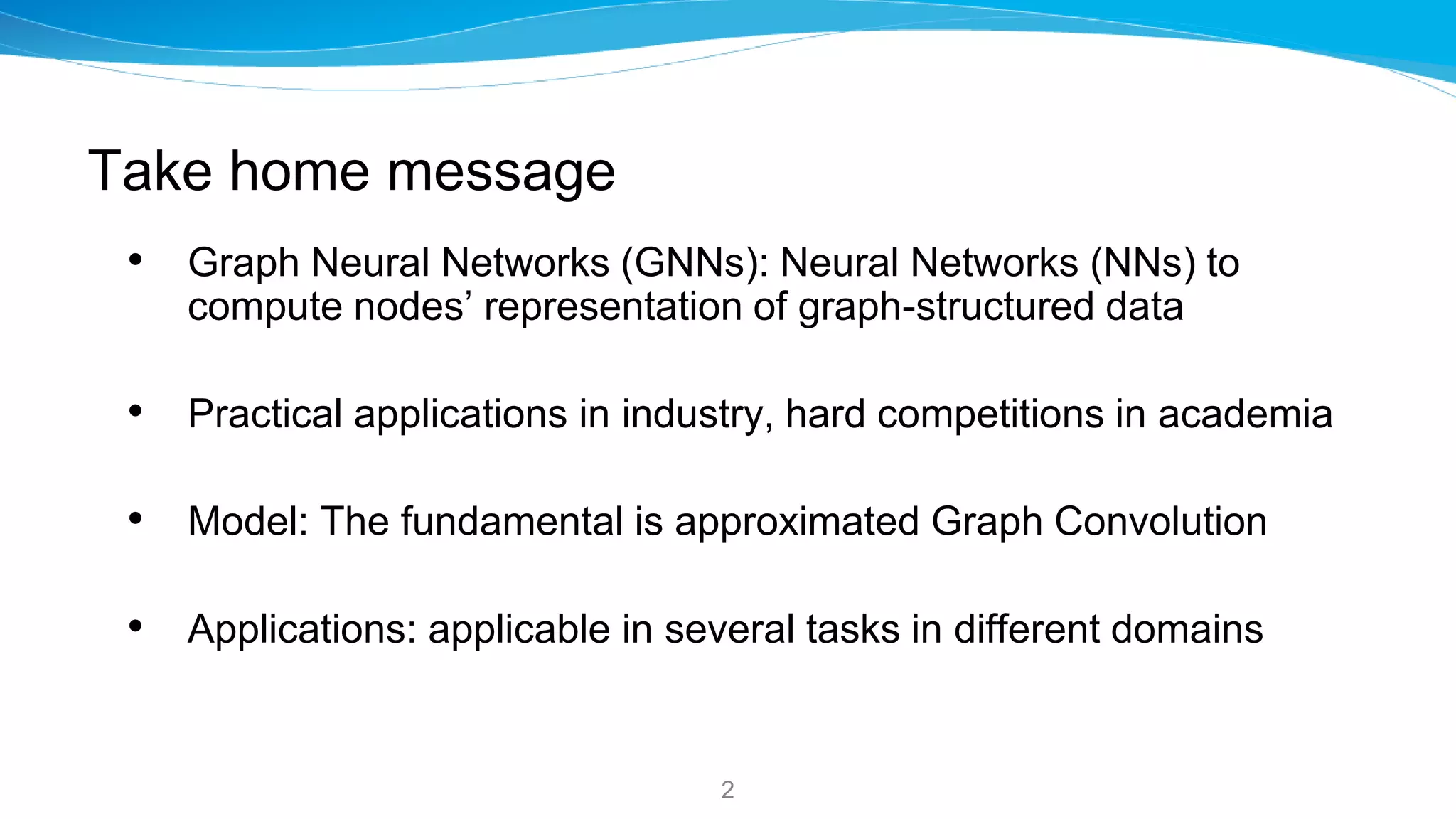 Take home message

• Graph Neural Networks (GNNs): Neural Networks (NNs) to compute nodes’ representation of graph-structured data

• Practical applications in industry, hard competitions in academia

• Model: The fundamental is approximated Graph Convolution

• Applications: applicable in several tasks in different domains

2